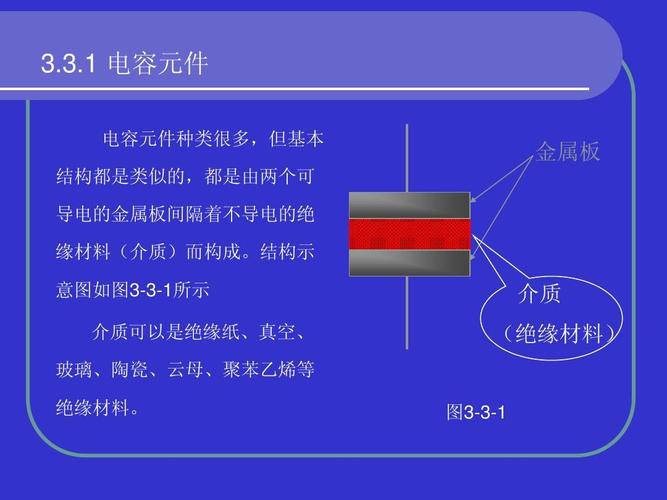 3.3.1 电容元件

电容元件种类很多，但基本结构都是类似的，都是由两个可导电的金属板间隔着不导电的绝缘材料（介质）而构成。结构示意图如图3-3-1所示

介质可以是绝缘纸、真空、玻璃、陶瓷、云母、聚苯乙烯等绝缘材料。

金属板

介质
（绝缘材料）

图3-3-1